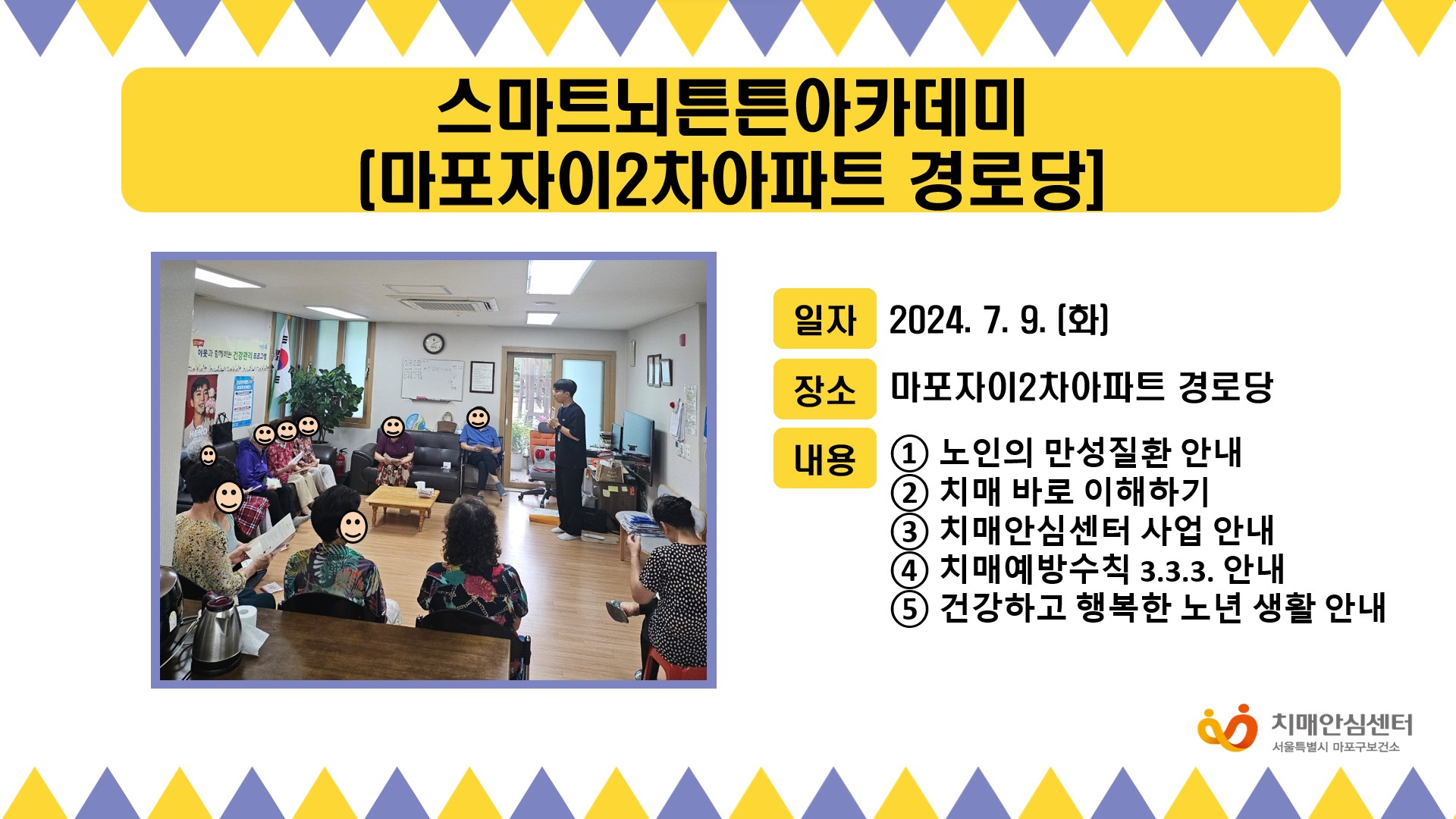 스마트뇌튼튼아카데미
[마포자이2차아파트 경로당]

이웃과 함께하는 건강관리 프로그램

일자 2024. 7. 9. (화)

장소 마포자이2차아파트 경로당

내용 ① 노인의 만성질환 안내
② 치매 바로 이해하기
③ 치매안심센터 사업 안내
④ 치매예방수칙 3.3.3. 안내
⑤ 건강하고 행복한 노년 생활 안내

치매안심센터
서울특별시 마포구보건소